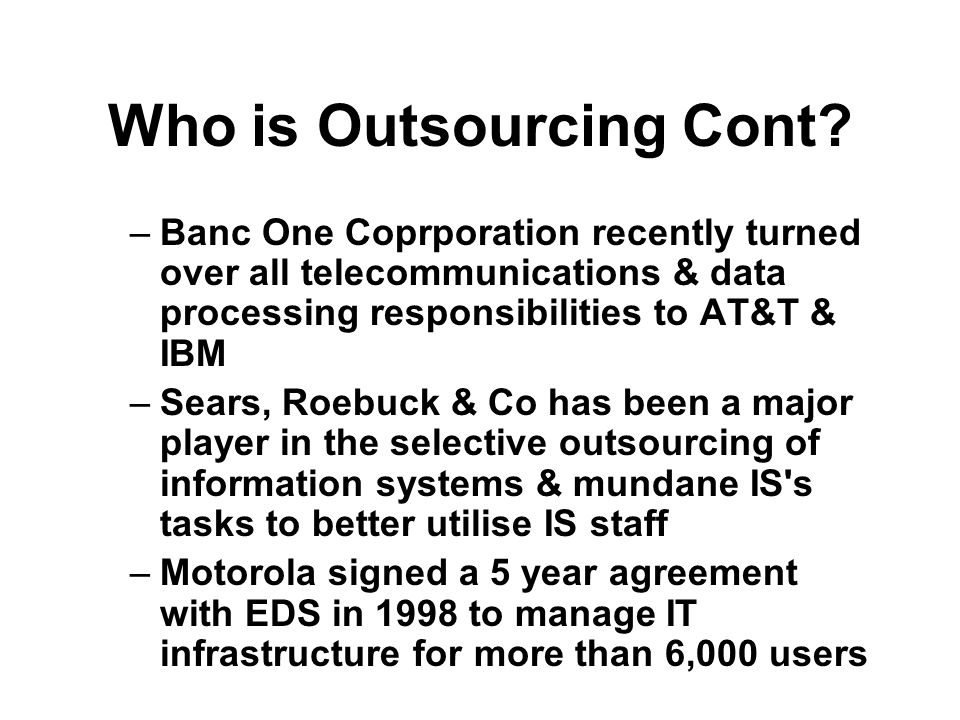 Who is Outsourcing Cont?

– Banc One Coprporation recently turned over all telecommunications & data processing responsibilities to AT&T & IBM

– Sears, Roebuck & Co has been a major player in the selective outsourcing of information systems & mundane IS's tasks to better utilise IS staff

– Motorola signed a 5 year agreement with EDS in 1998 to manage IT infrastructure for more than 6,000 users